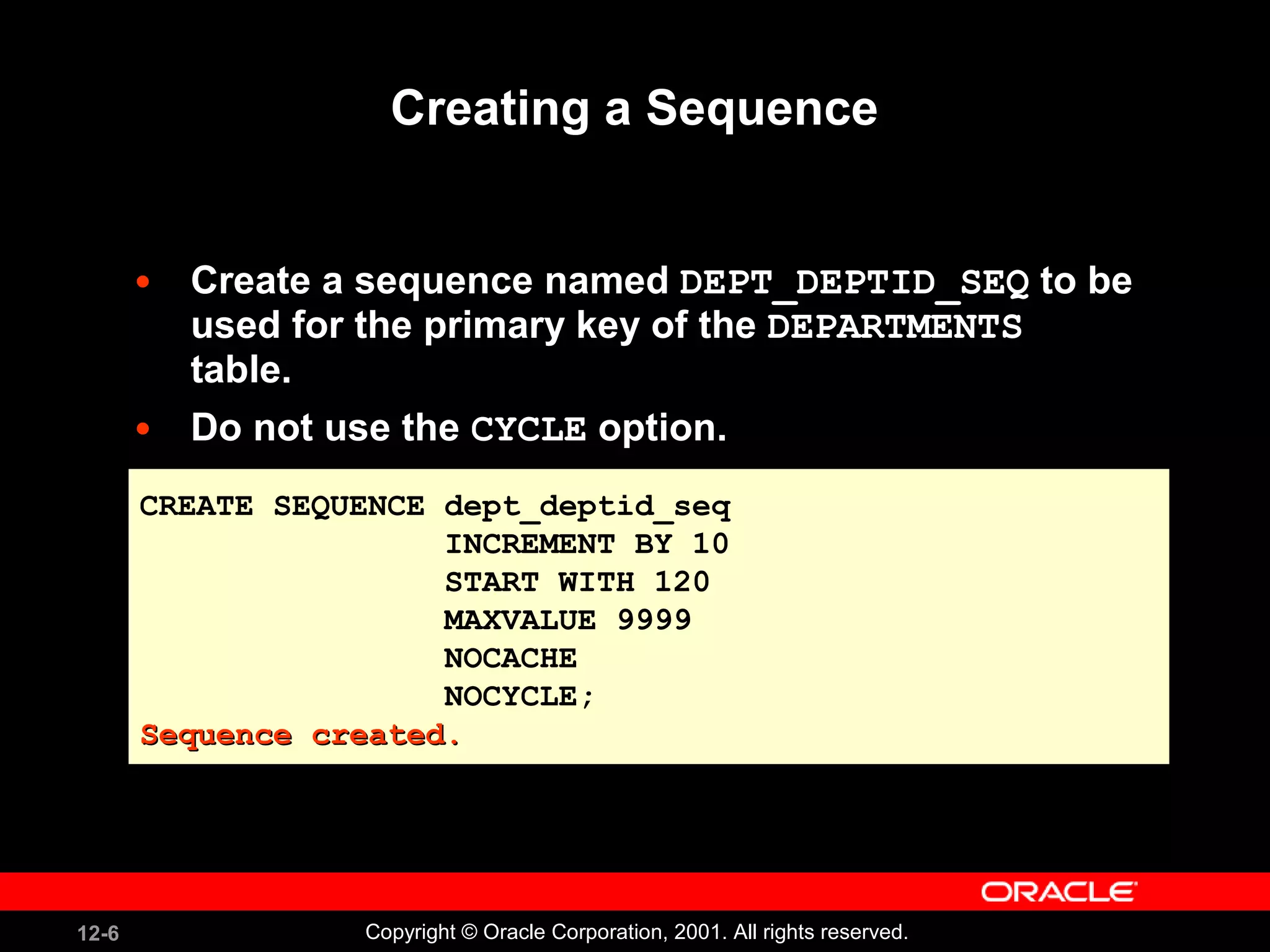 Creating a Sequence

• Create a sequence named DEPT_DEPTID_SEQ to be used for the primary key of the DEPARTMENTS table.
• Do not use the CYCLE option.

CREATE SEQUENCE dept_deptid_seq
INCREMENT BY 10
START WITH 120
MAXVALUE 9999
NOCACHE
NOCYCLE;
Sequence created.

ORACLE

12-6

Copyright © Oracle Corporation, 2001. All rights reserved.